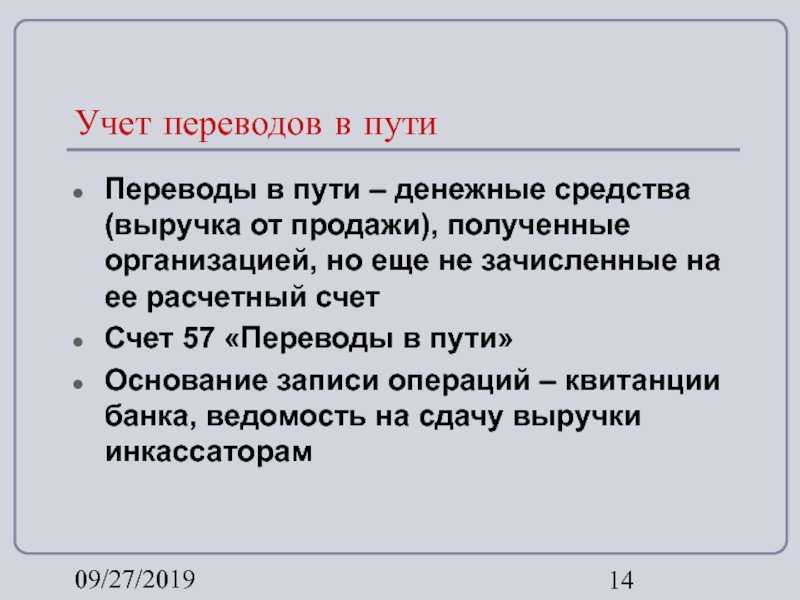 Учет переводов в пути

- Переводы в пути – денежные средства (выручка от продажи), полученные организацией, но еще не зачисленные на ее расчетный счет
- Счет 57 «Переводы в пути»
- Основание записи операций – квитанции банка, ведомость на сдачу выручки инкассаторам

09/27/2019

14